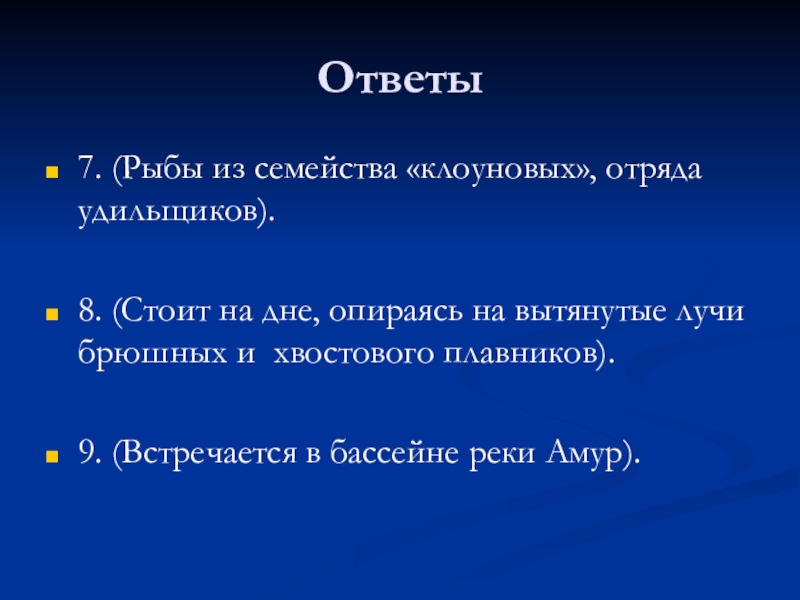 Ответы

7. (Рыбы из семейства «клоуновых», отряда удильщиков).

8. (Стоит на дне, опираясь на вытянутые лучи брюшных и хвостового плавников).

9. (Встречается в бассейне реки Амур).